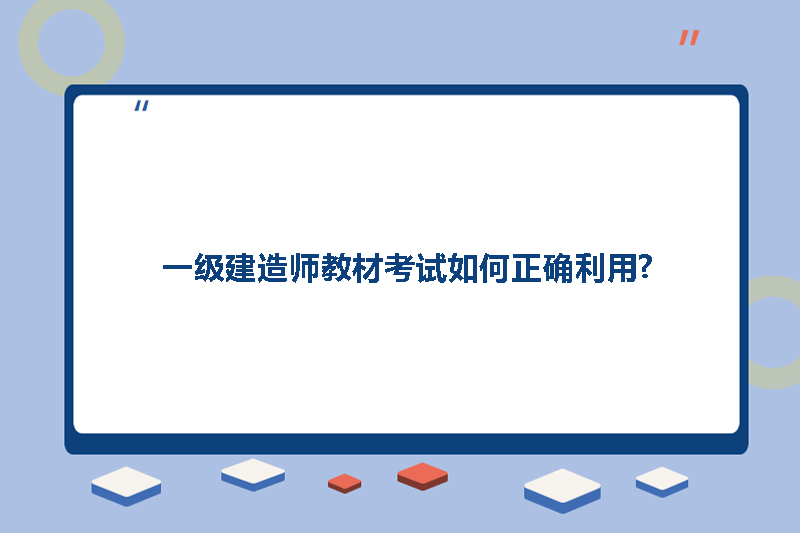 一级建造师教材考试如何正确利用?